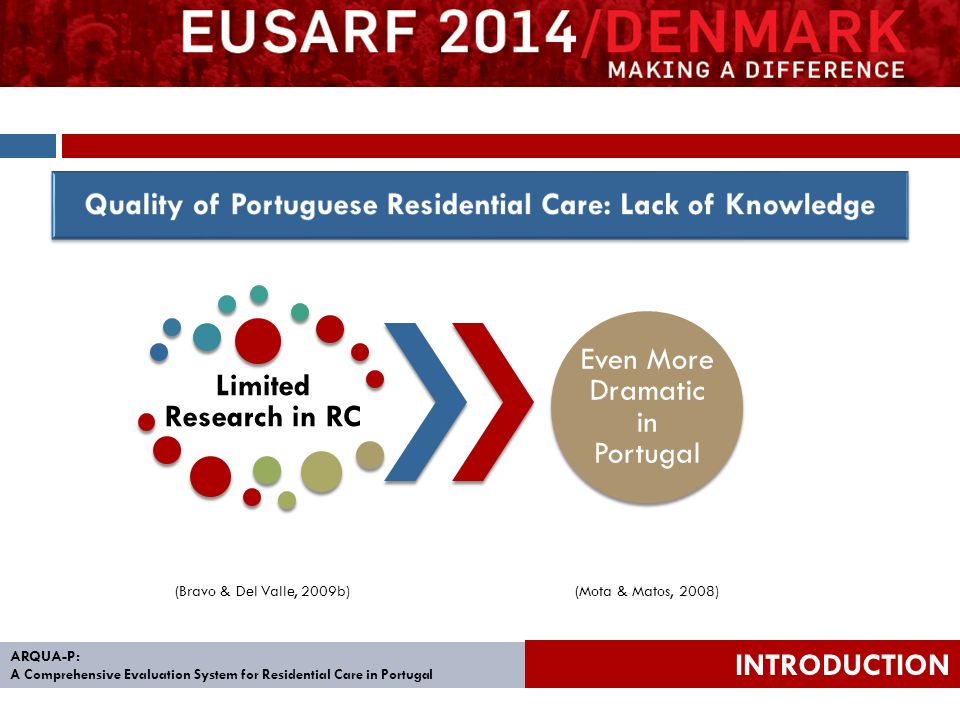 EUSARF 2014/DENMARK
MAKING A DIFFERENCE

Quality of Portuguese Residential Care: Lack of Knowledge

Limited Research in RC

Even More Dramatic in Portugal

(Bravo & Del Valle, 2009b)

(Mota & Matos, 2008)

ARQUA-P:
A Comprehensive Evaluation System for Residential Care in Portugal

INTRODUCTION